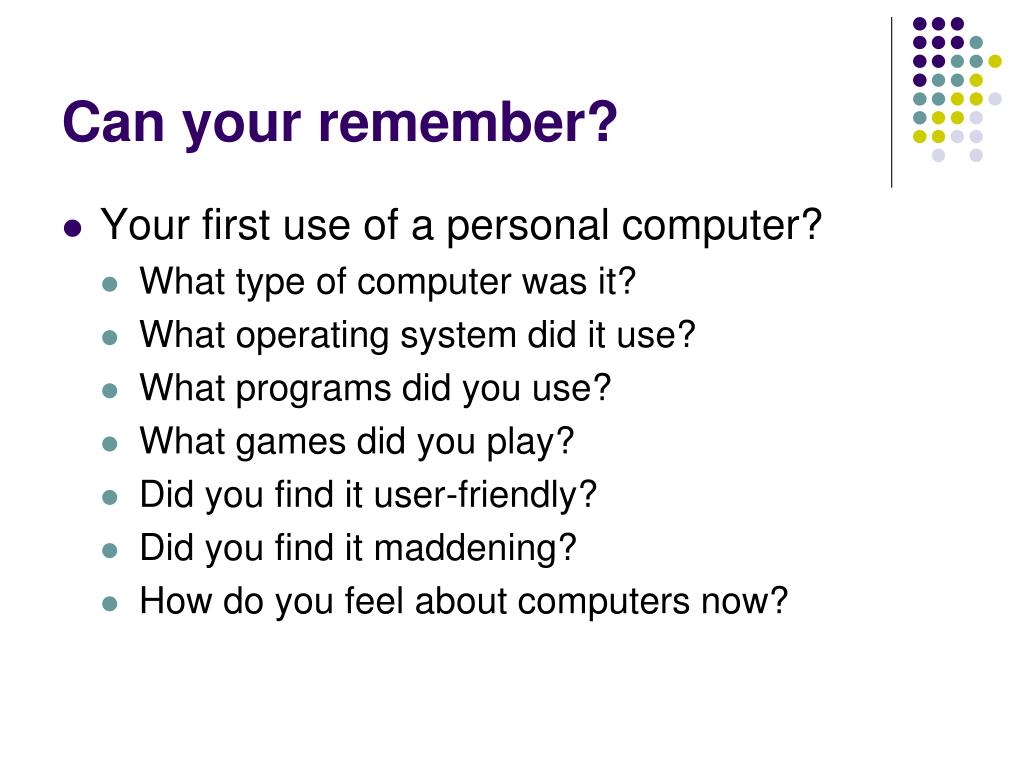 Can your remember?

- Your first use of a personal computer?
  - What type of computer was it?
  - What operating system did it use?
  - What programs did you use?
  - What games did you play?
  - Did you find it user-friendly?
  - Did you find it maddening?
  - How do you feel about computers now?